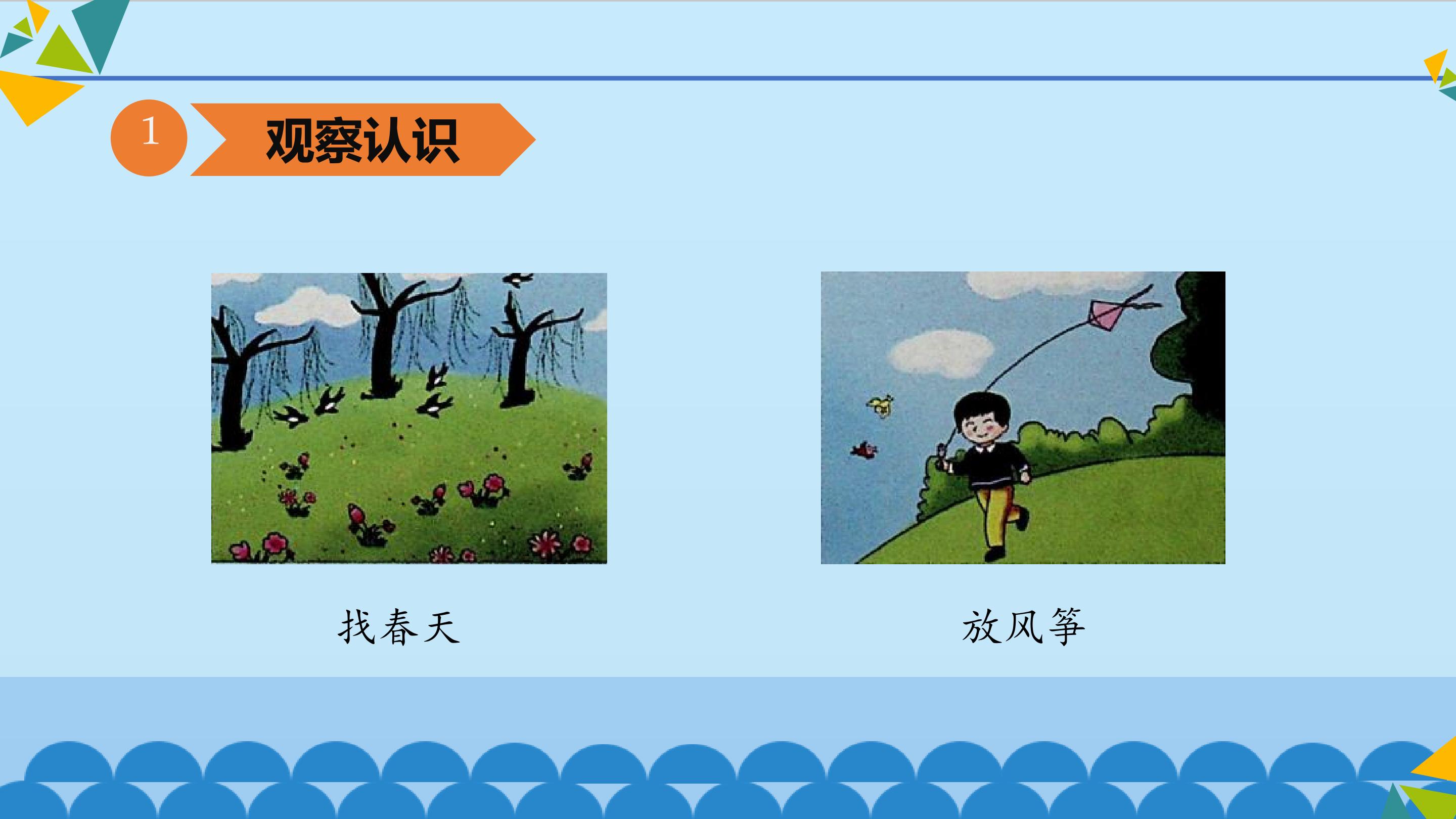 1 观察认识

找春天

放风筝